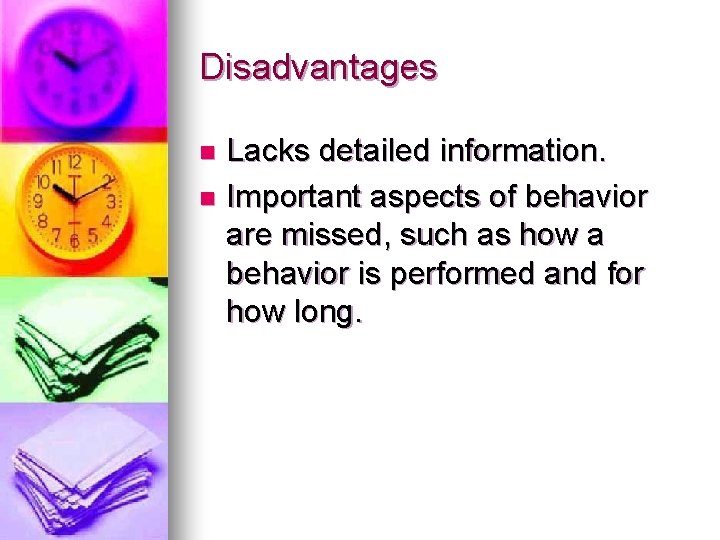 Disadvantages

- Lacks detailed information.
- Important aspects of behavior are missed, such as how a behavior is performed and for how long.